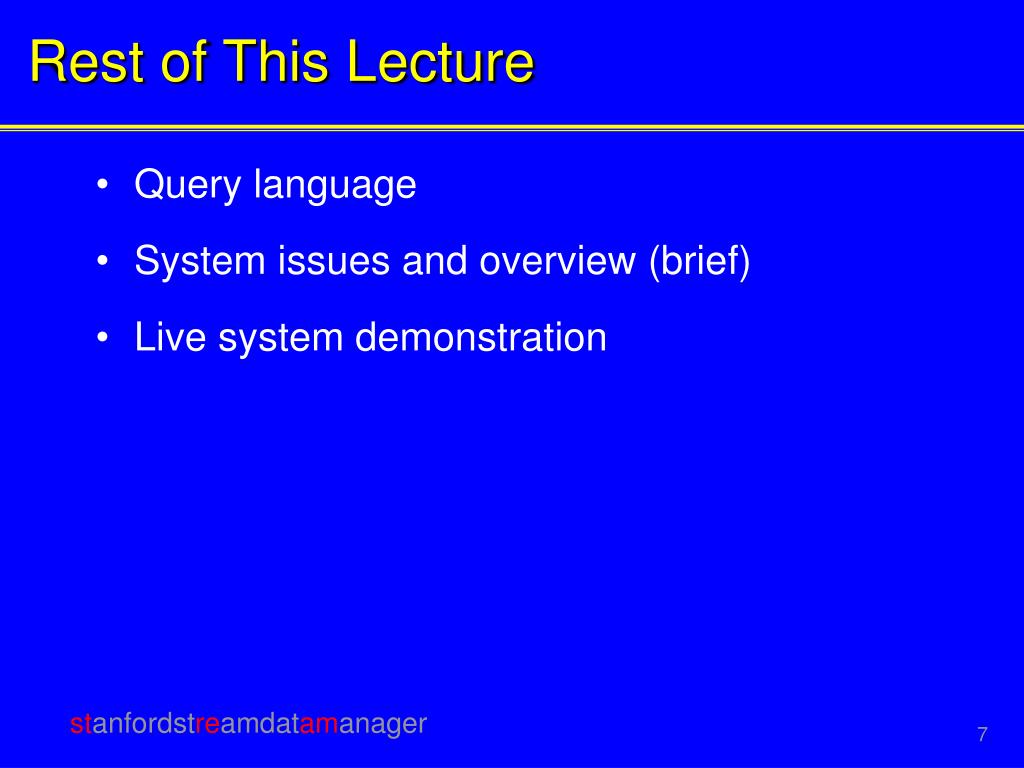 Rest of This Lecture

• Query language
• System issues and overview (brief)
• Live system demonstration

stanfordstreamdatamanager

7